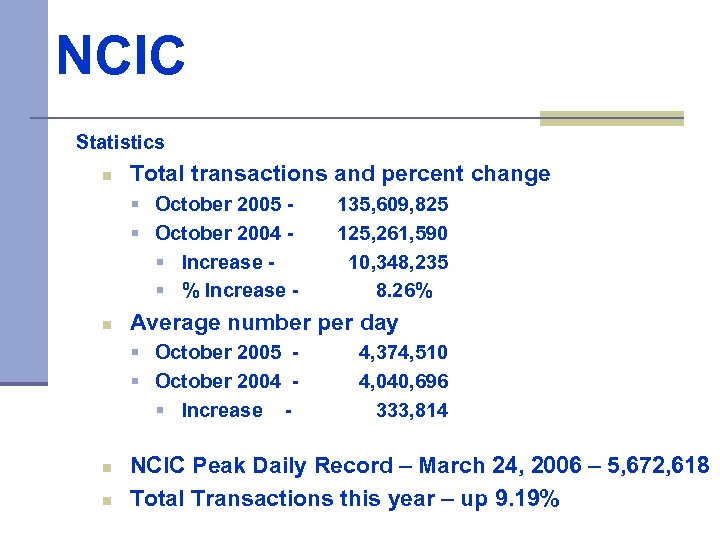 NCIC

Statistics

Total transactions and percent change

October 2005 - 135,609,825

October 2004 - 125,261,590

Increase - 10,348,235

% Increase - 8.26%

Average number per day

October 2005 - 4,374,510

October 2004 - 4,040,696

Increase - 333,814

NCIC Peak Daily Record – March 24, 2006 – 5,672,618

Total Transactions this year – up 9.19%